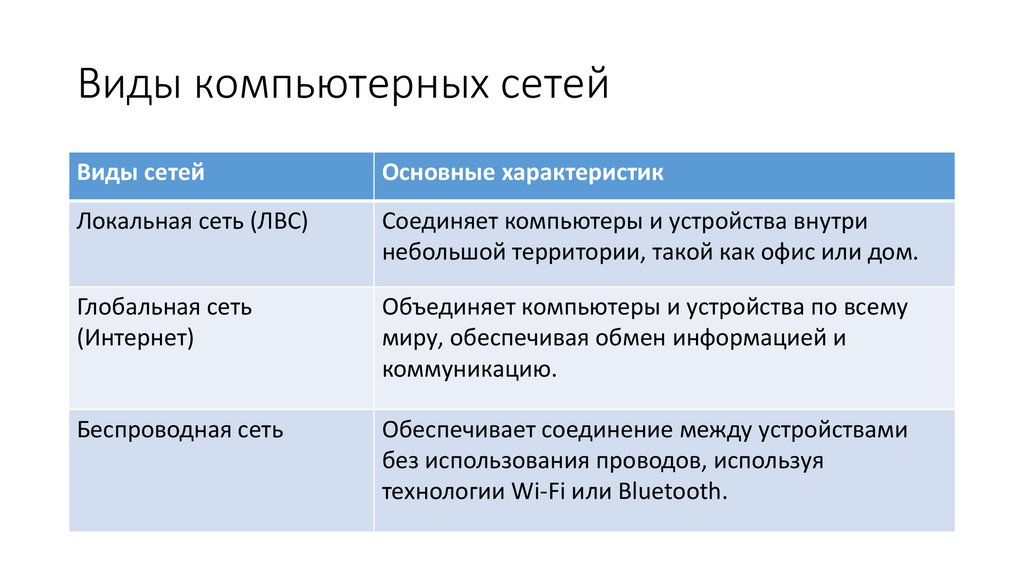 Виды компьютерных сетей

| Виды сетей | Основные характеристик |
|---|---|
| Локальная сеть (ЛВС) | Соединяет компьютеры и устройства внутри небольшой территории, такой как офис или дом. |
| Глобальная сеть (Интернет) | Объединяет компьютеры и устройства по всему миру, обеспечивая обмен информацией и коммуникацию. |
| Беспроводная сеть | Обеспечивает соединение между устройствами без использования проводов, используя технологии Wi-Fi или Bluetooth. |